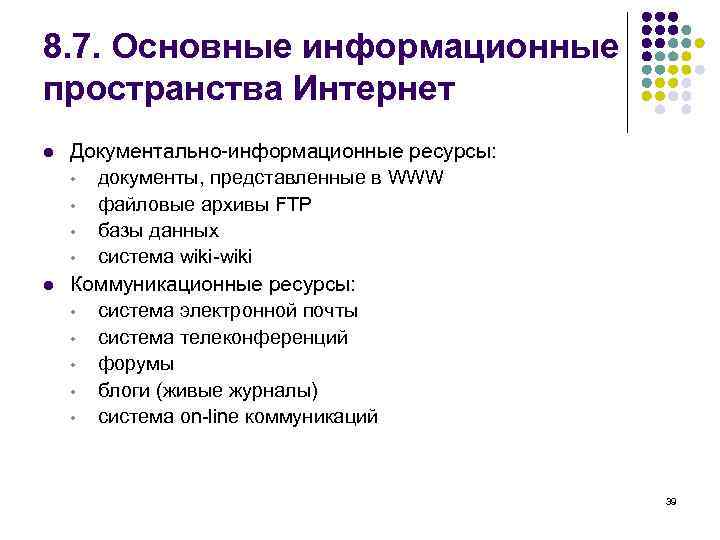 8.7. Основные информационные пространства Интернет

- Документально-информационные ресурсы:
  - документы, представленные в WWW
  - файловые архивы FTP
  - базы данных
  - система wiki-wiki
- Коммуникационные ресурсы:
  - система электронной почты
  - система телеконференций
  - форумы
  - блоги (живые журналы)
  - система on-line коммуникаций

39